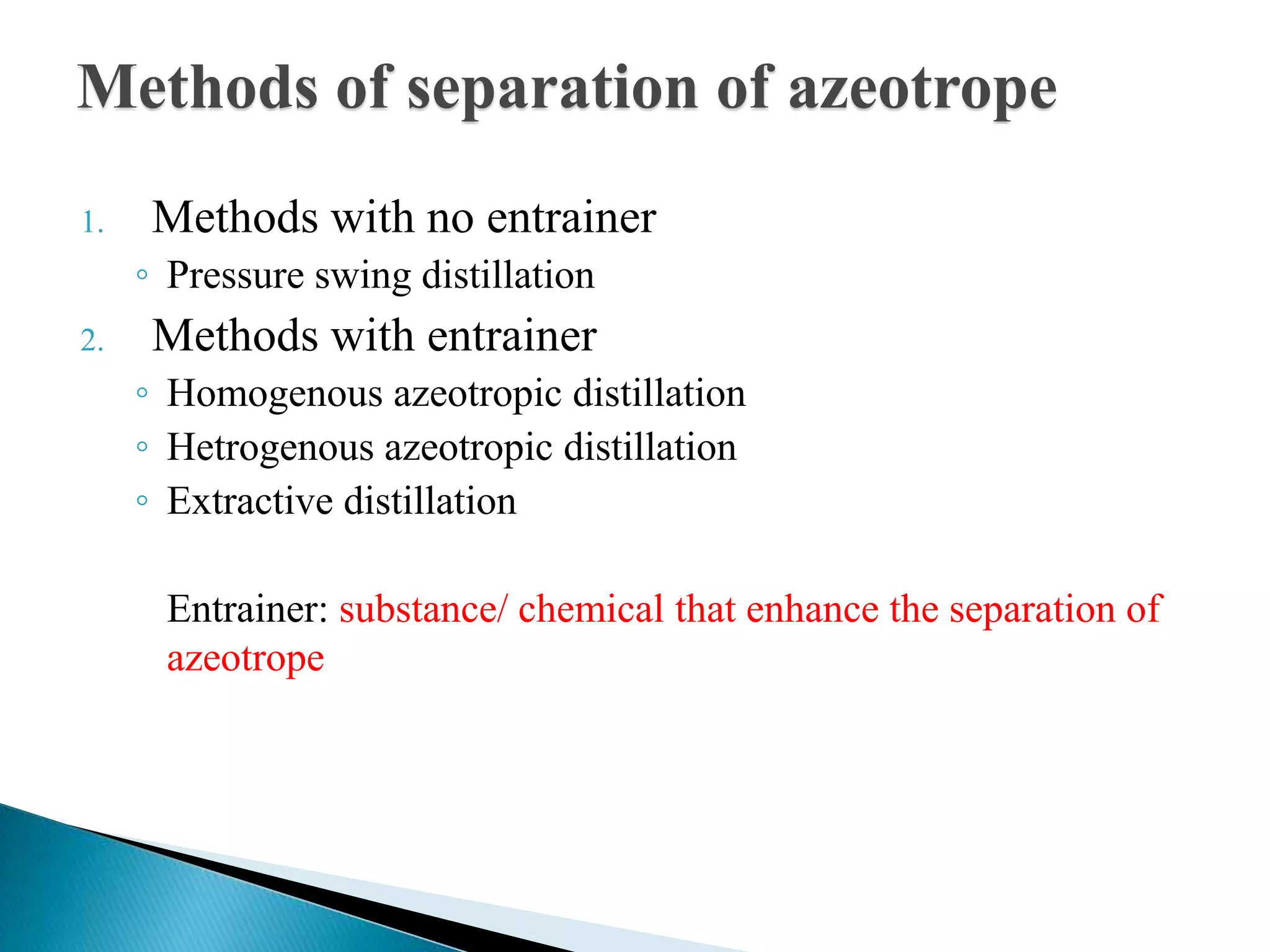 Methods of separation of azeotrope

1. Methods with no entrainer
◦ Pressure swing distillation
2. Methods with entrainer
◦ Homogenous azeotropic distillation
◦ Hetrogenous azeotropic distillation
◦ Extractive distillation

Entrainer: substance/ chemical that enhance the separation of azeotrope